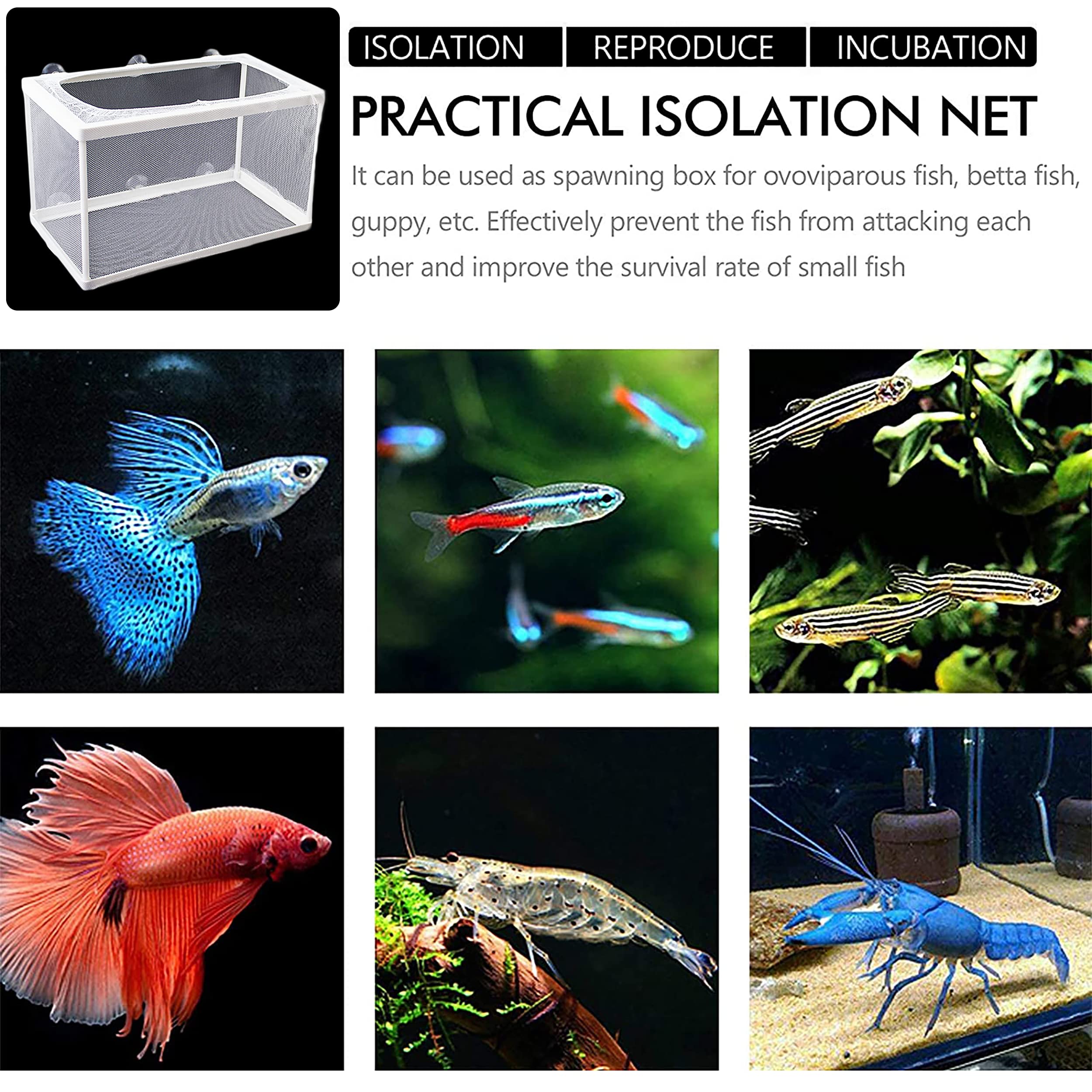 ISOLATION REPRODUCE INCUBATION

PRACTICAL ISOLATION NET

It can be used as spawning box for ovoviparous fish, betta fish, guppy, etc. Effectively prevent the fish from attacking each other and improve the survival rate of small fish